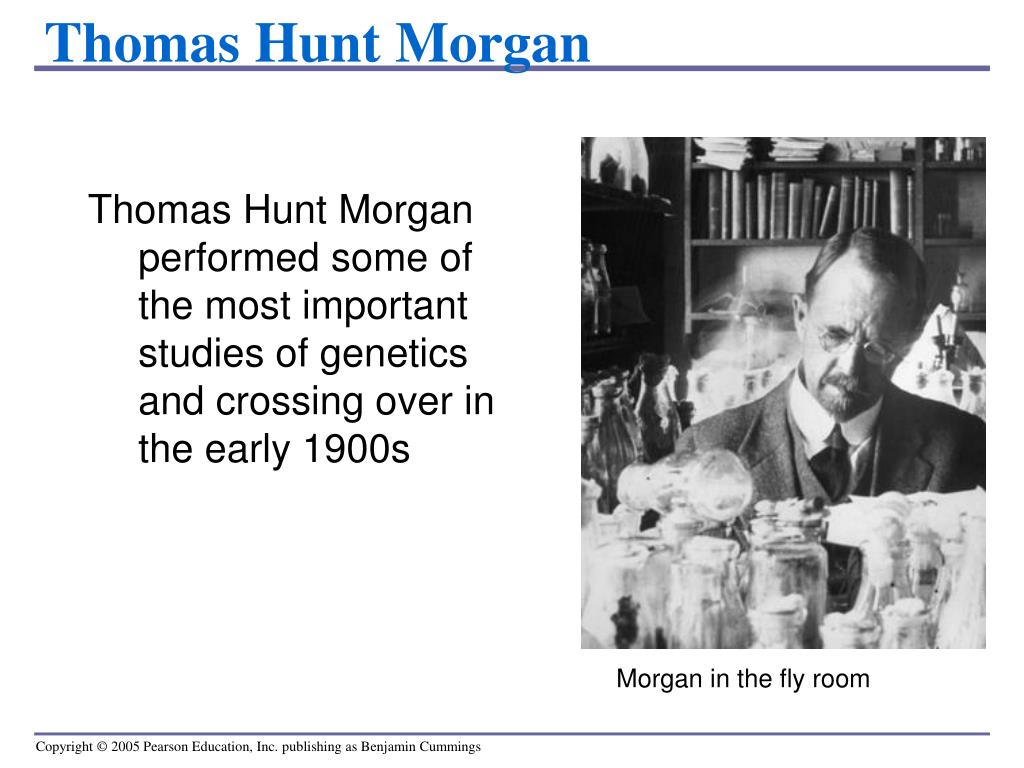 Thomas Hunt Morgan

Thomas Hunt Morgan performed some of the most important studies of genetics and crossing over in the early 1900s

Morgan in the fly room

Copyright © 2005 Pearson Education, Inc. publishing as Benjamin Cummings